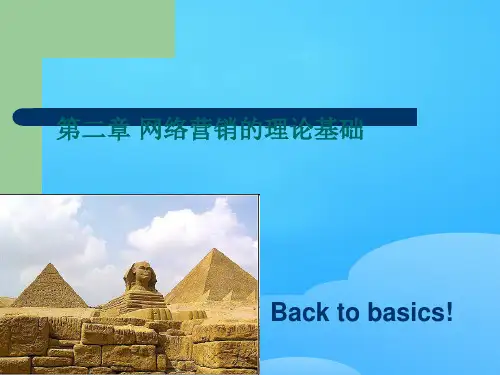 第二章 网络营销的理论基础

Back to basics!